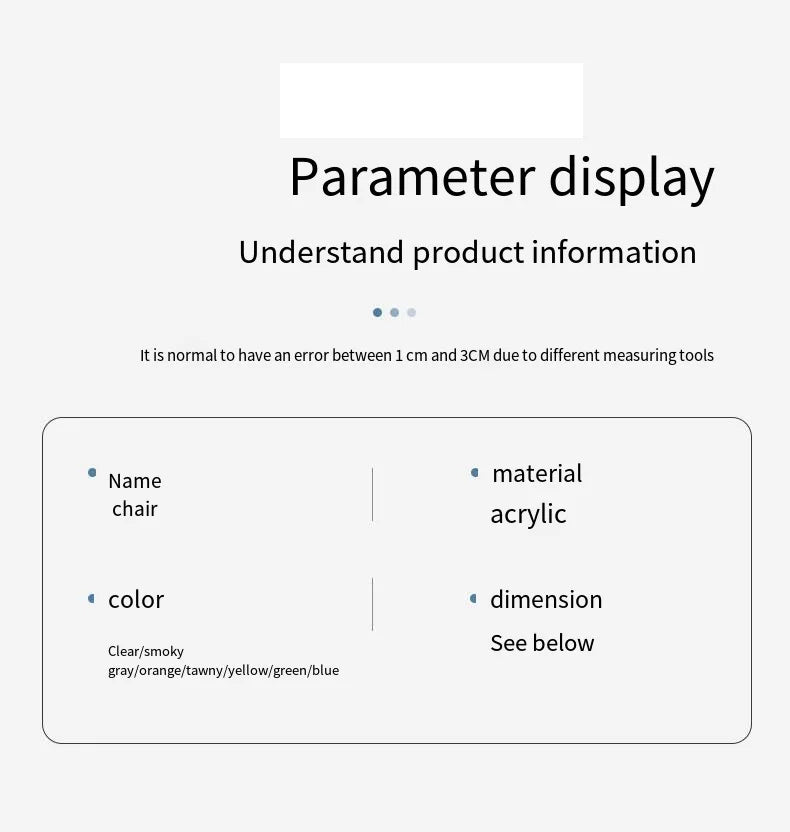 Parameter display

Understand product information

It is normal to have an error between 1 cm and 3CM due to different measuring tools

Name
chair

material
acrylic

color

Clear/smoky gray/orange/tawny/yellow/green/blue

dimension
See below